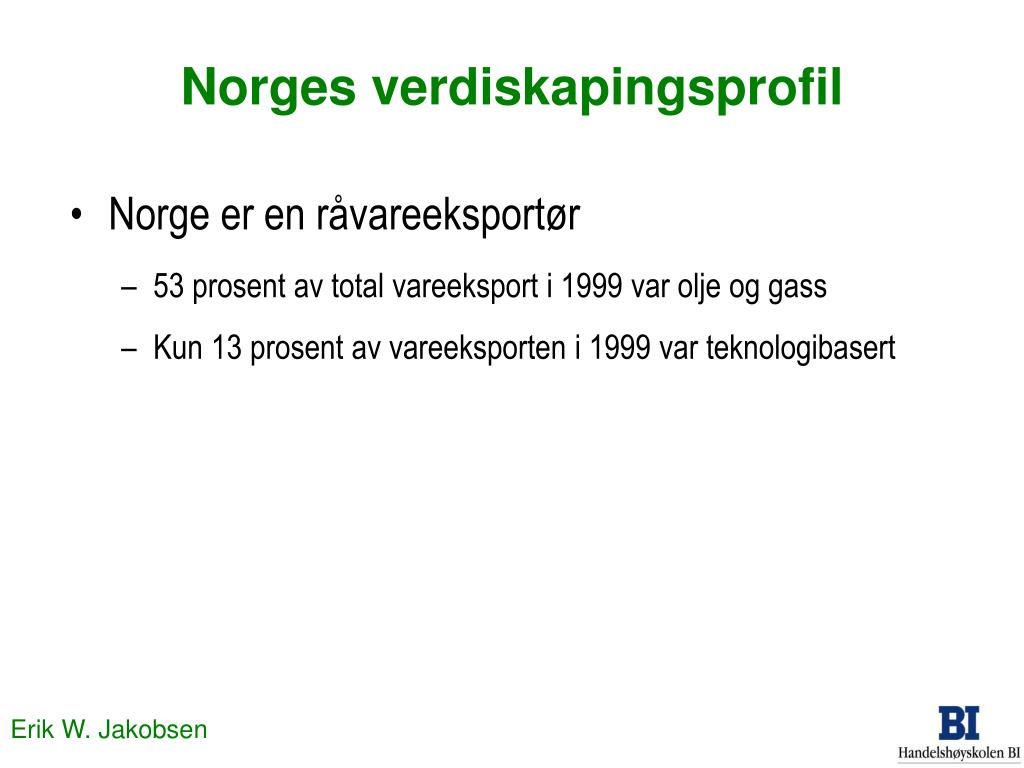 Norges verdiskapingsprofil

• Norge er en råvareeksportør

– 53 prosent av total vareeksport i 1999 var olje og gass

– Kun 13 prosent av vareeksporten i 1999 var teknologibasert

Erik W. Jakobsen

BI
Handelshøyskolen BI